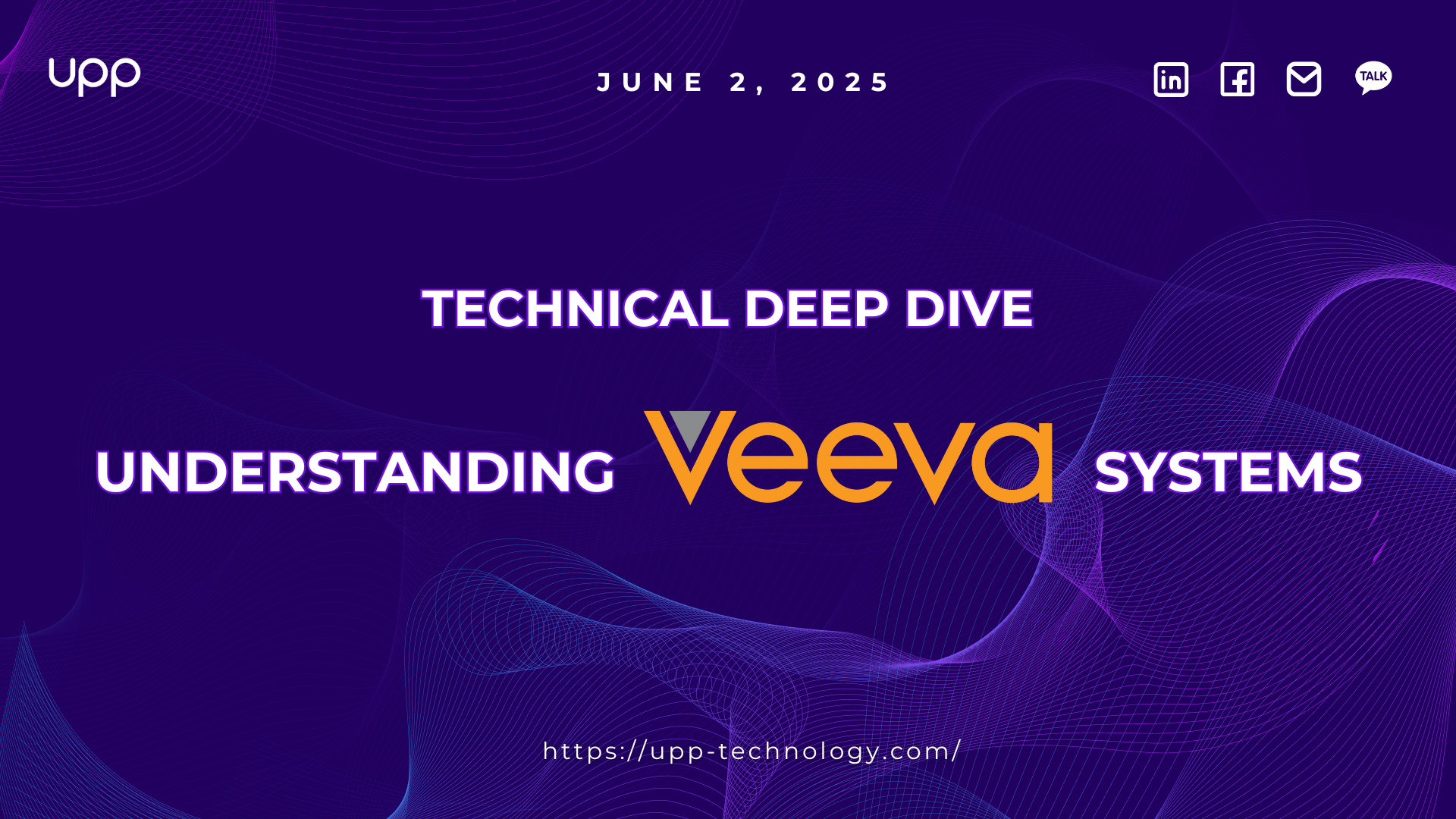 upp

JUNE 2, 2025

in f TALK

TECHNICAL DEEP DIVE

UNDERSTANDING Veeva SYSTEMS

https://upp-technology.com/